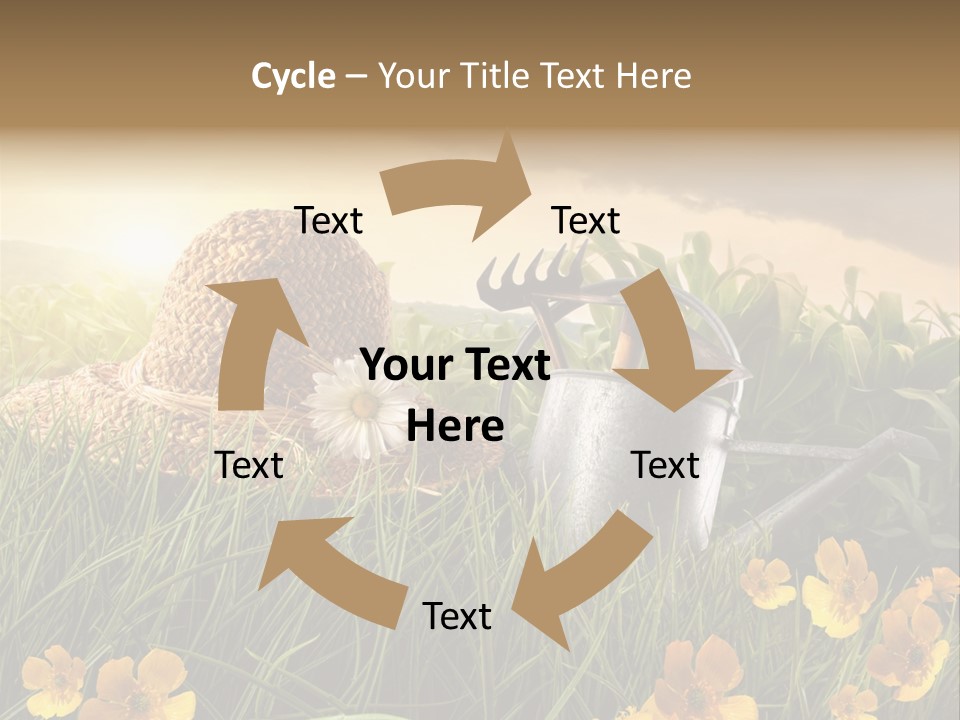 Cycle – Your Title Text Here

Text

Text

Your Text Here

Text

Text

Text